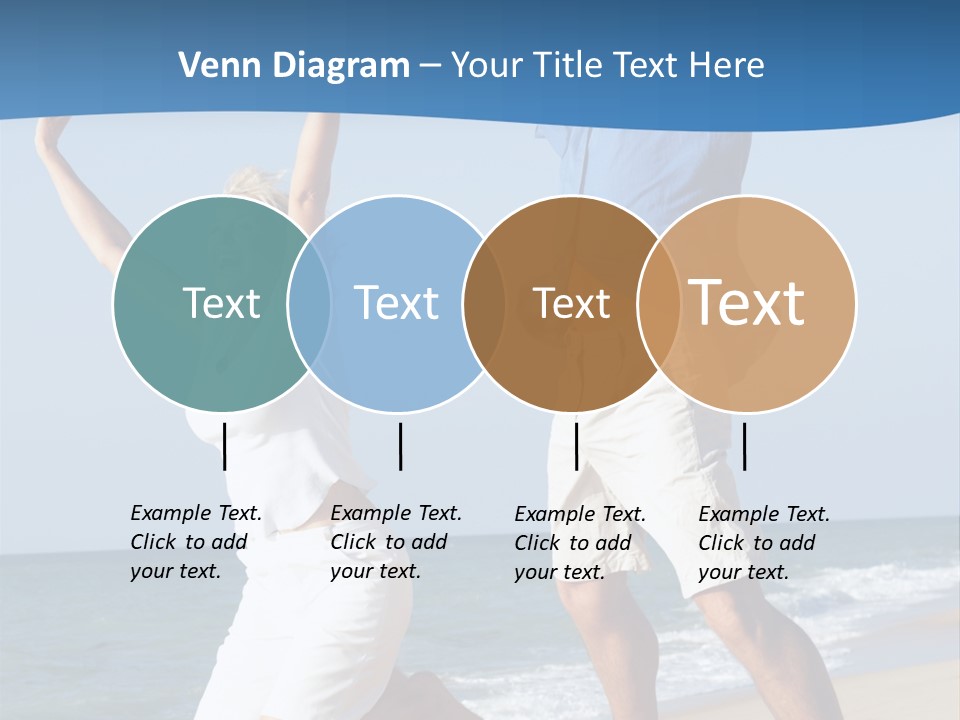 Venn Diagram – Your Title Text Here

Text

Text

Text

Text

Example Text. Click to add your text.

Example Text. Click to add your text.

Example Text. Click to add your text.

Example Text. Click to add your text.